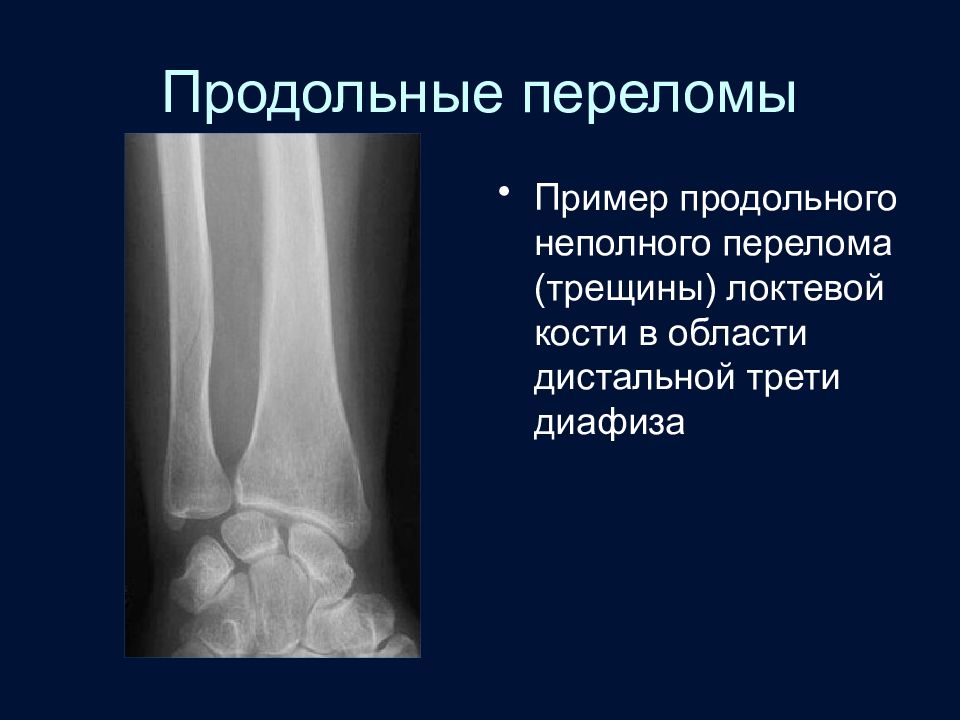 Продольные переломы

• Пример продольного неполного перелома (трещины) локтевой кости в области дистальной трети диафиза